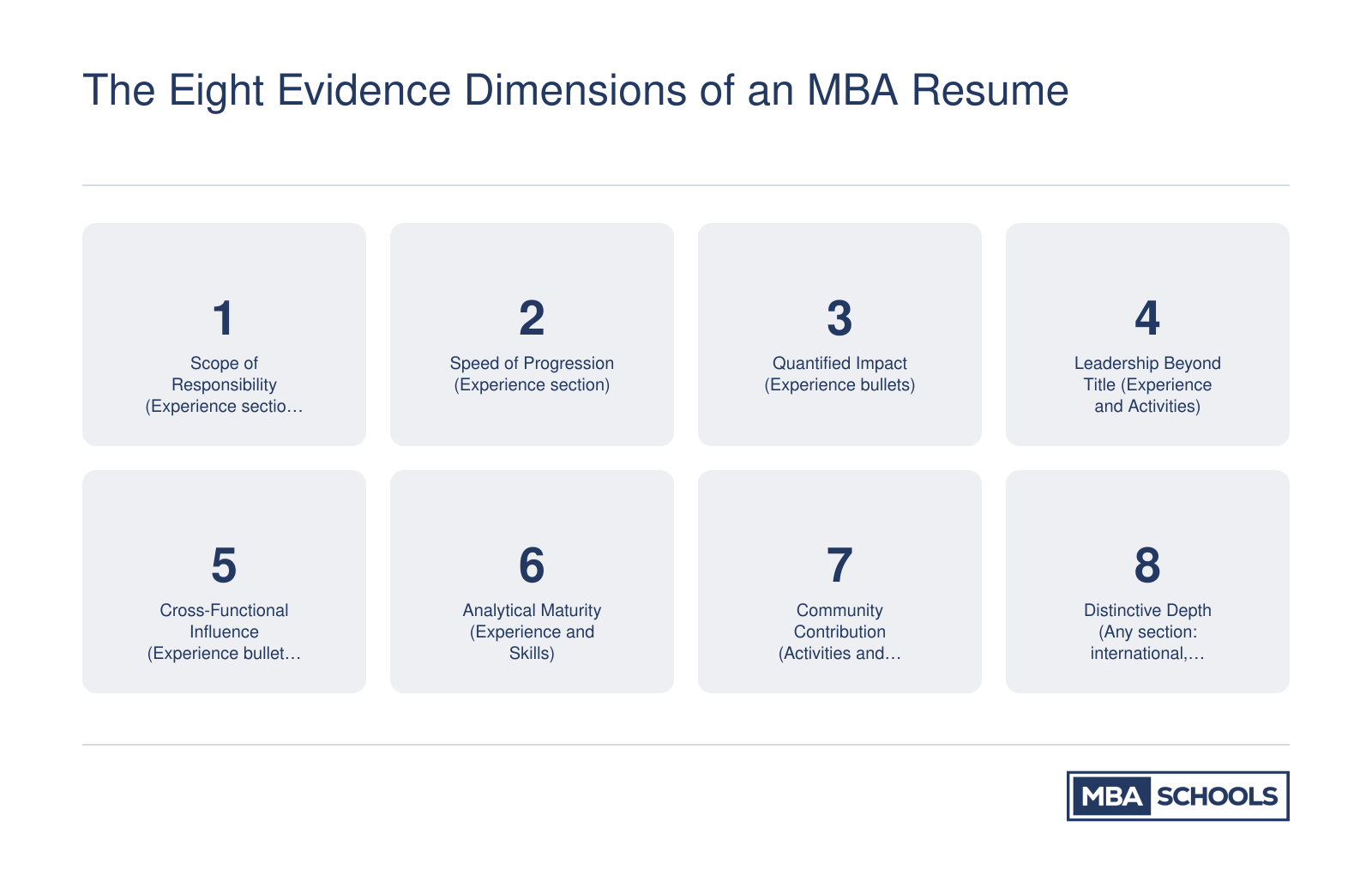 The Eight Evidence Dimensions of an MBA Resume

1
Scope of Responsibility (Experience sectio…

2
Speed of Progression (Experience section)

3
Quantified Impact (Experience bullets)

4
Leadership Beyond Title (Experience and Activities)

5
Cross-Functional Influence (Experience bullet…

6
Analytical Maturity (Experience and Skills)

7
Community Contribution (Activities and…

8
Distinctive Depth (Any section: international,…

MBA SCHOOLS